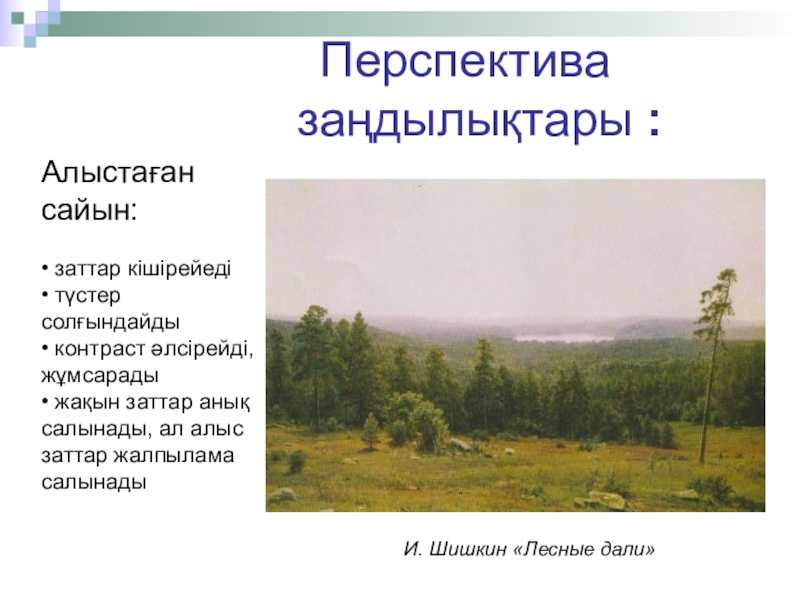 Перспектива заңдылықтары :

Алыстаған сайын:

• заттар кішірейеді
• түстер солғындайды
• контраст әлсірейді, жұмсарады
• жақын заттар анық салынады, ал алыс заттар жалпылама салынады

И. Шишкин «Лесные дали»